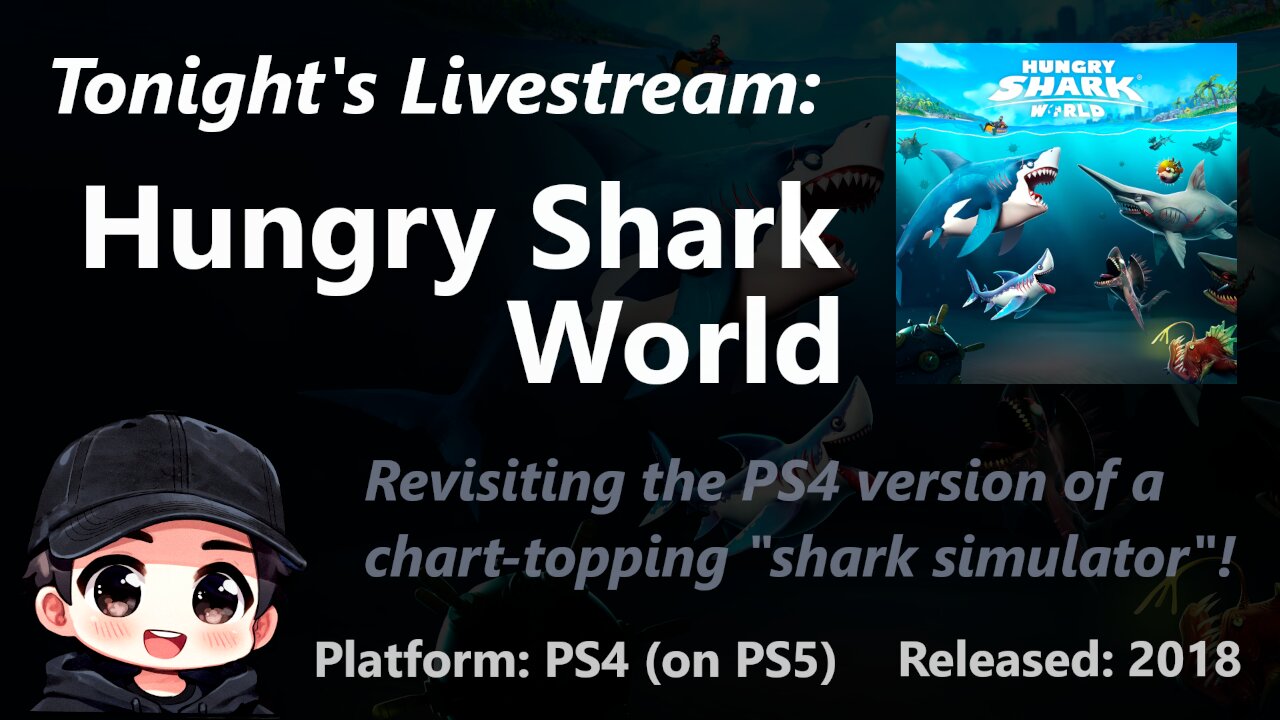 Tonight's Livestream:

Hungry Shark World

HUNGRY SHARK WORLD

Revisiting the PS4 version of a chart-topping "shark simulator"!

Platform: PS4 (on PS5)

Released: 2018